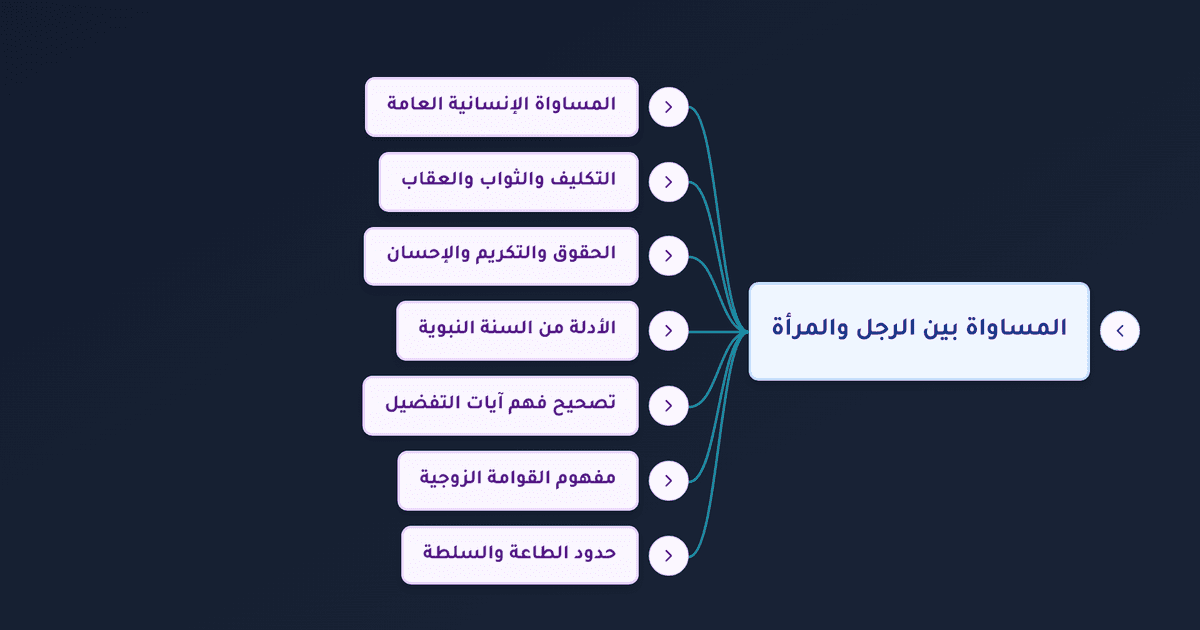 المساواة بين الرجل والمرأة

المساواة الإنسانية العامة

التكليف والثواب والعقاب

الحقوق والتكريم والإحسان

الأدلة من السنة النبوية

تصحيح فهم آيات التفضيل

مفهوم القوامة الزوجية

حدود الطاعة والسلطة